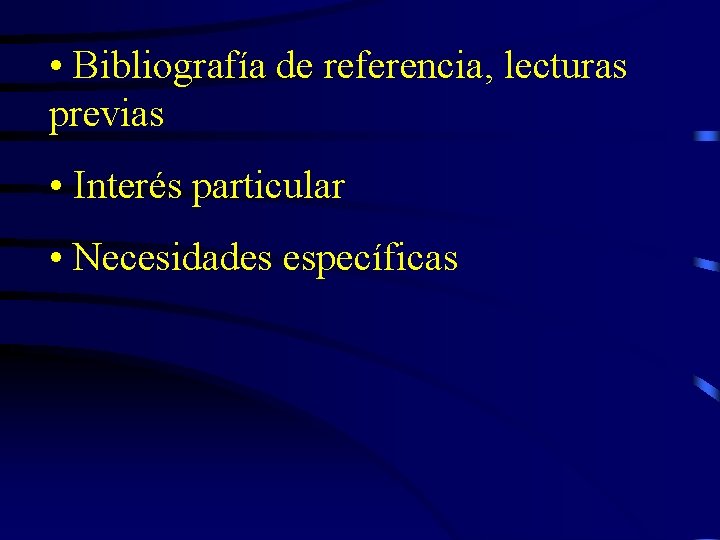 • Bibliografía de referencia, lecturas previas

• Interés particular

• Necesidades específicas